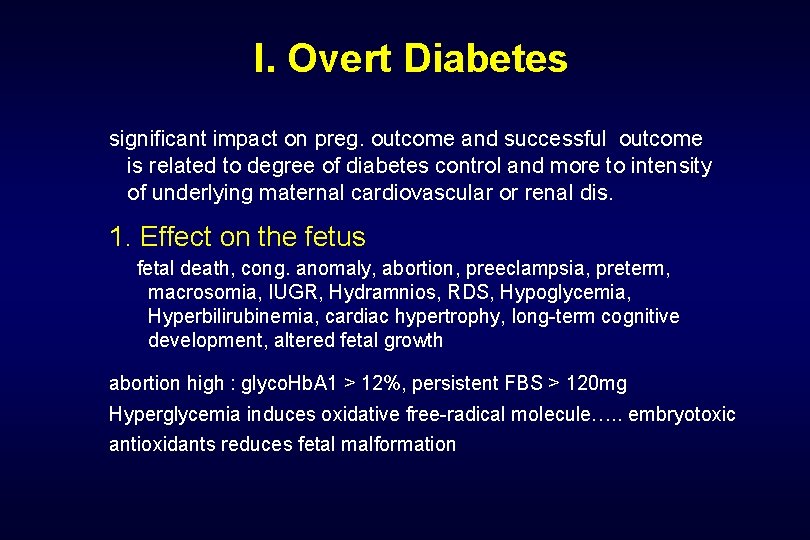 I. Overt Diabetes

significant impact on preg. outcome and successful outcome is related to degree of diabetes control and more to intensity of underlying maternal cardiovascular or renal dis.

1. Effect on the fetus

fetal death, cong. anomaly, abortion, preeclampsia, preterm, macrosomia, IUGR, Hydramnios, RDS, Hypoglycemia, Hyperbilirubinemia, cardiac hypertrophy, long-term cognitive development, altered fetal growth

abortion high : glycoHbA1 > 12%, persistent FBS > 120mg

Hyperglycemia induces oxidative free-radical molecule….. embryotoxic

antioxidants reduces fetal malformation